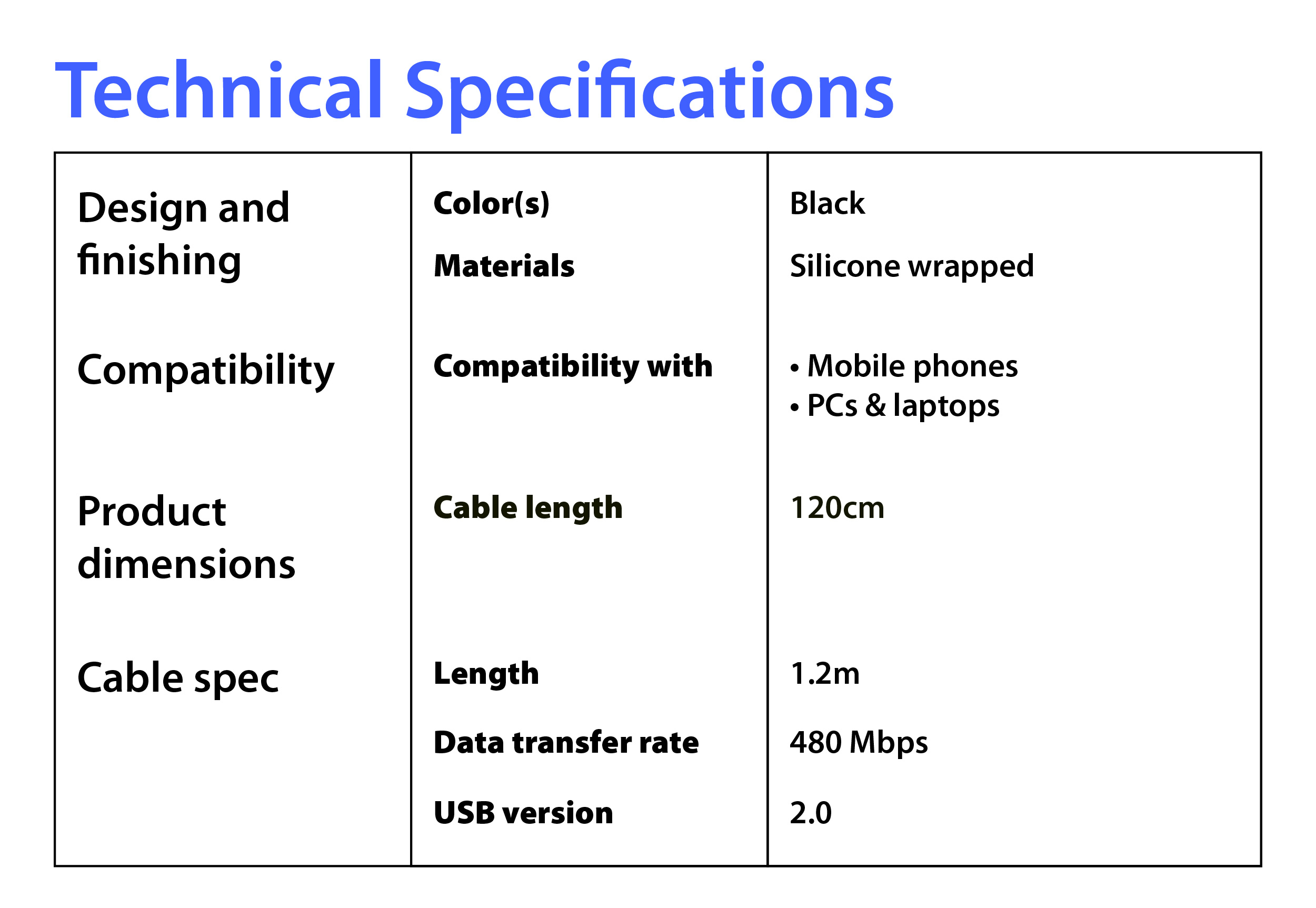 Technical Specifications

| Design and finishing | Color(s) | Black |
|---|---|---|
| | Materials | Silicone wrapped |
| Compatibility | Compatibility with | • Mobile phones • PCs & laptops |
| Product dimensions | Cable length | 120cm |
| Cable spec | Length | 1.2m |
| | Data transfer rate | 480 Mbps |
| | USB version | 2.0 |